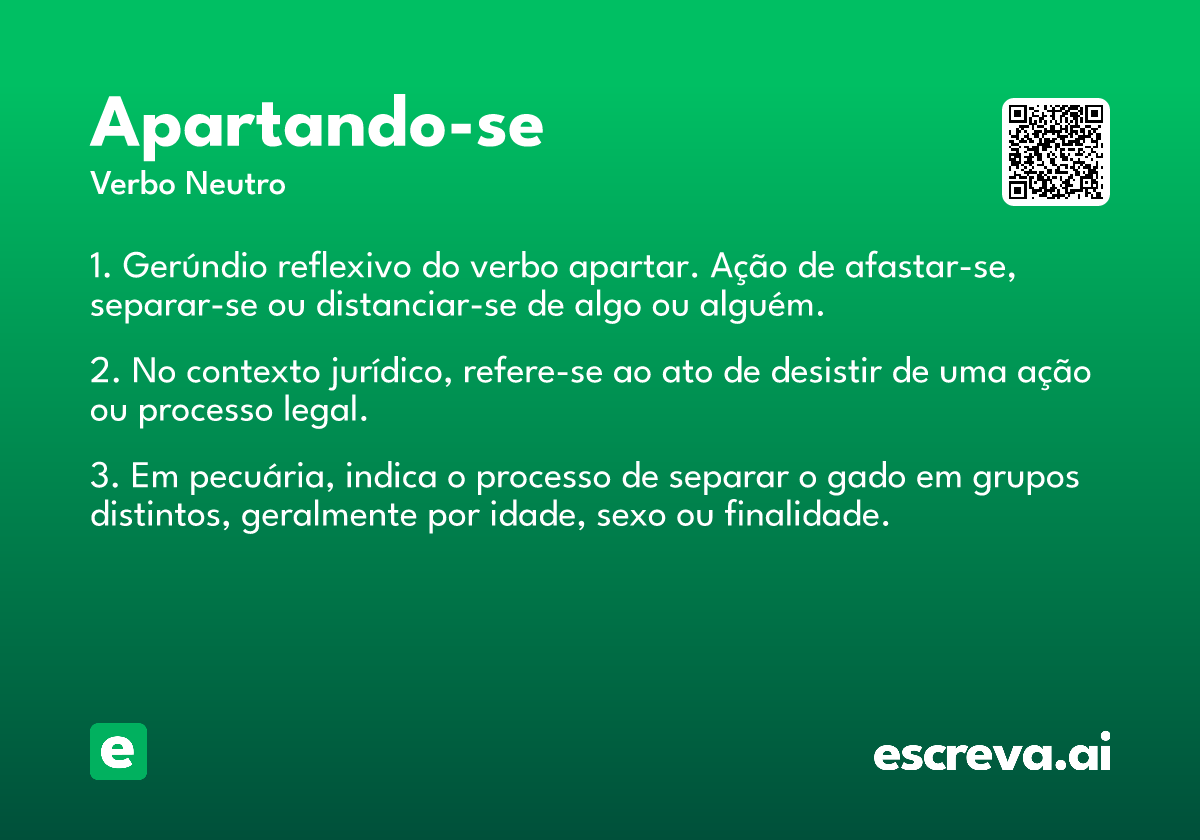 Apartando-se
Verbo Neutro

1. Gerúndio reflexivo do verbo apartar. Ação de afastar-se, separar-se ou distanciar-se de algo ou alguém.

2. No contexto jurídico, refere-se ao ato de desistir de uma ação ou processo legal.

3. Em pecuária, indica o processo de separar o gado em grupos distintos, geralmente por idade, sexo ou finalidade.

e

escreva.ai